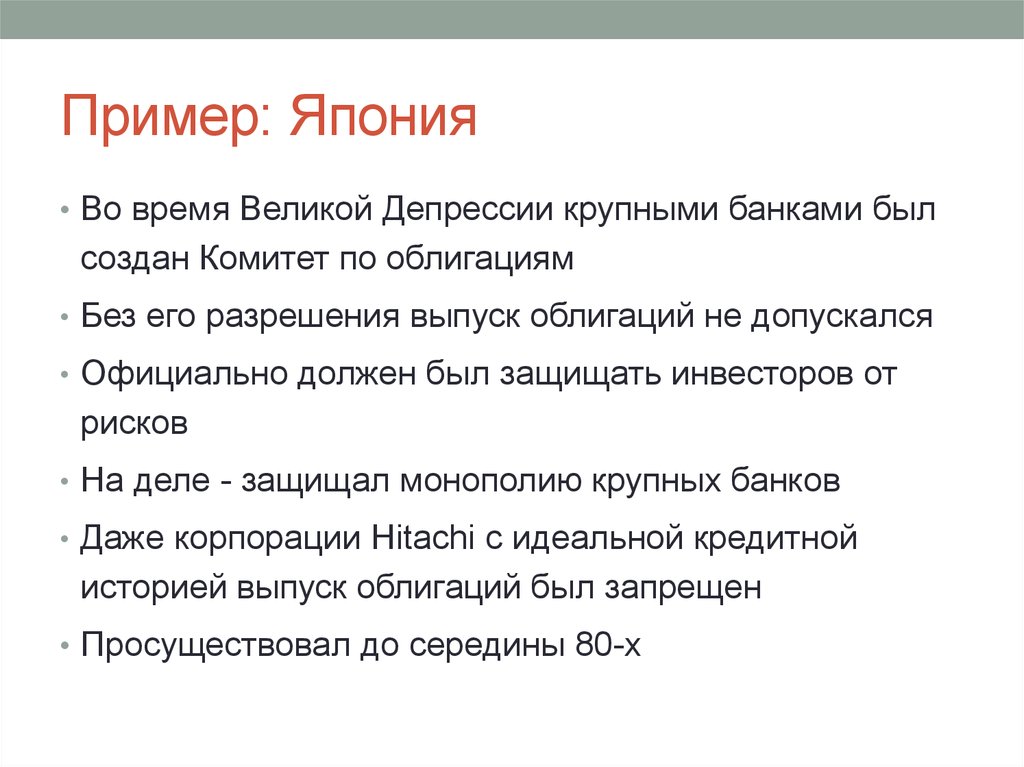 Пример: Япония

• Во время Великой Депрессии крупными банками был создан Комитет по облигациям
• Без его разрешения выпуск облигаций не допускался
• Официально должен был защищать инвесторов от рисков
• На деле - защищал монополию крупных банков
• Даже корпорации Hitachi с идеальной кредитной историей выпуск облигаций был запрещен
• Просуществовал до середины 80-х